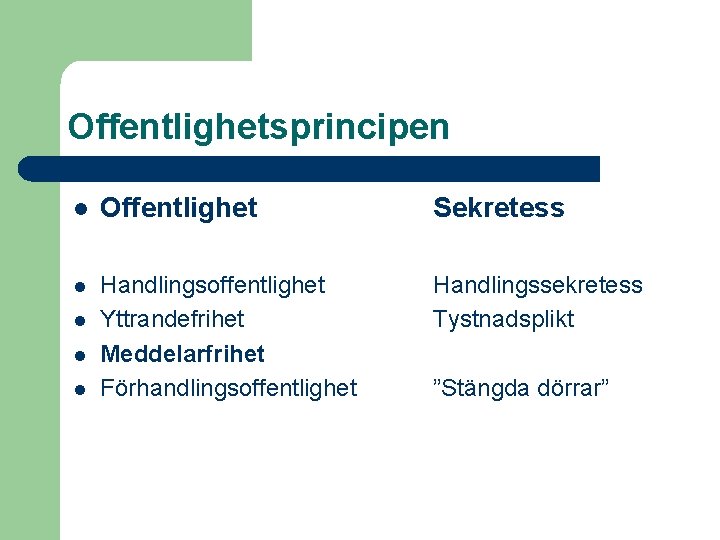 Offentlighetsprincipen

- Offentlighet Sekretess

- Handlingsoffentlighet Handlingssekretess
- Yttrandefrihet Tystnadsplikt
- Meddelarfrihet
- Förhandlingsoffentlighet ”Stängda dörrar”